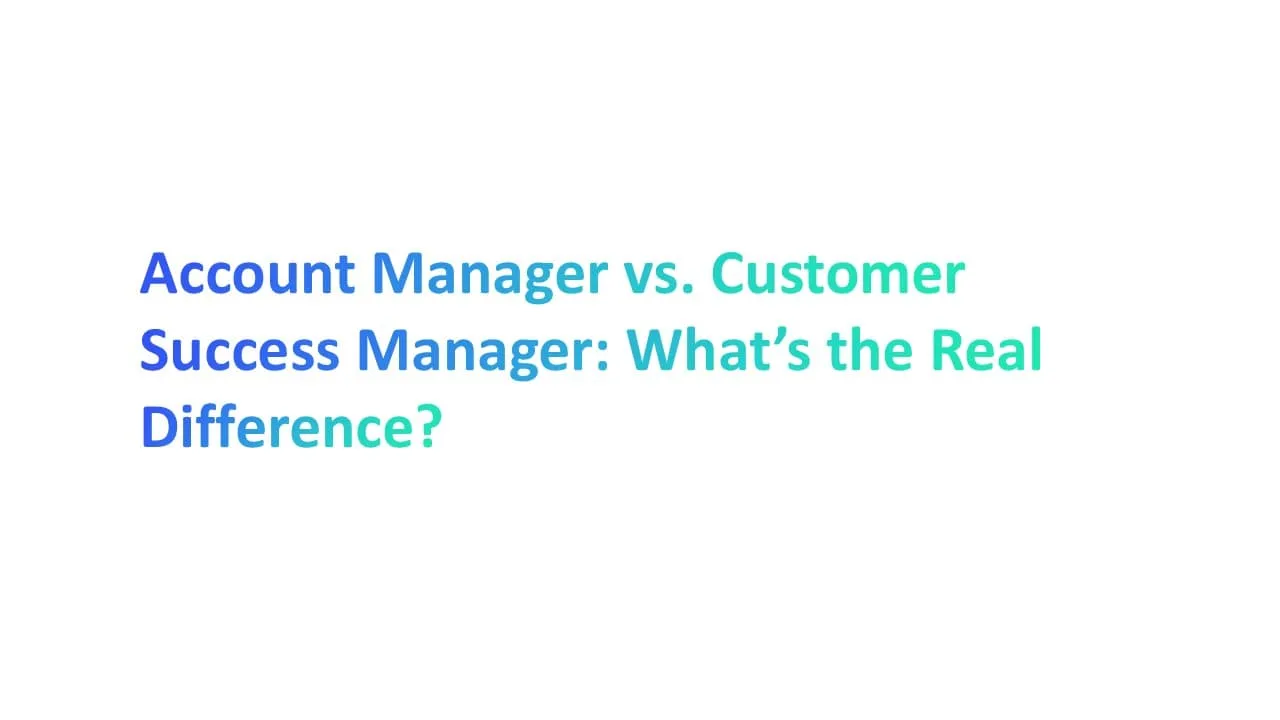 Account Manager vs. Customer Success Manager: What’s the Real Difference?